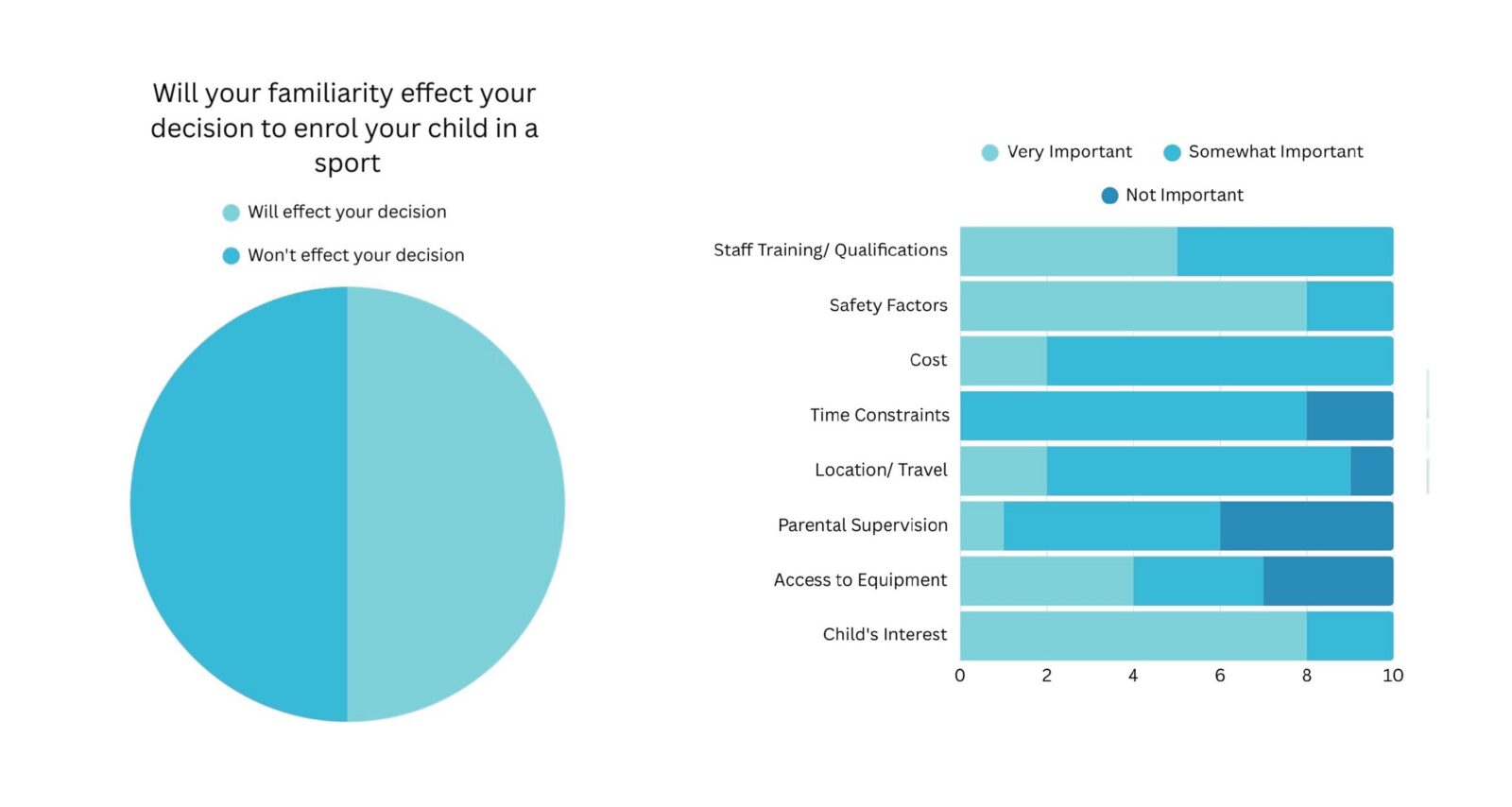 Will your familiarity effect your decision to enrol your child in a sport

Will effect your decision
Won't effect your decision

Very Important
Somewhat Important
Not Important

Staff Training/ Qualifications
Safety Factors
Cost
Time Constraints
Location/ Travel
Parental Supervision
Access to Equipment
Child's Interest

0
2
4
6
8
10